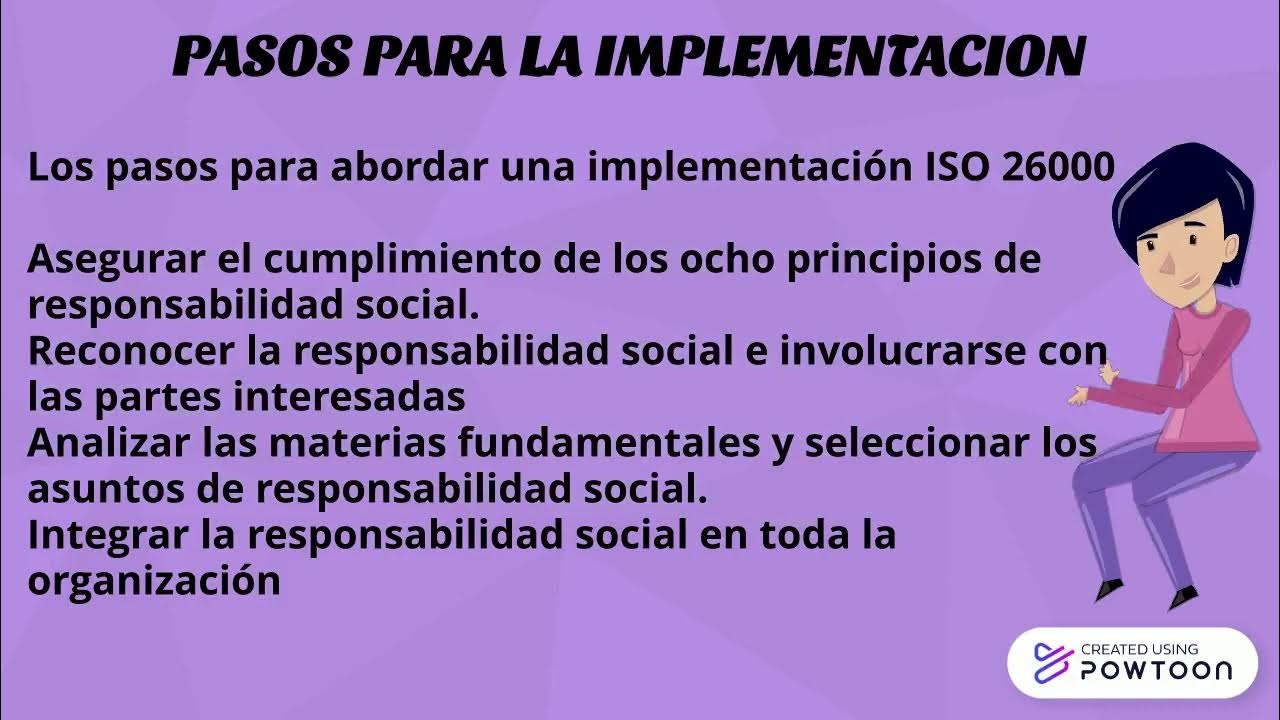 PASOS PARA LA IMPLEMENTACION

Los pasos para abordar una implementación ISO 26000

Asegurar el cumplimiento de los ocho principios de responsabilidad social.
Reconocer la responsabilidad social e involucrarse con las partes interesadas
Analizar las materias fundamentales y seleccionar los asuntos de responsabilidad social.
Integrar la responsabilidad social en toda la organización

CREATED USING
POWTOON